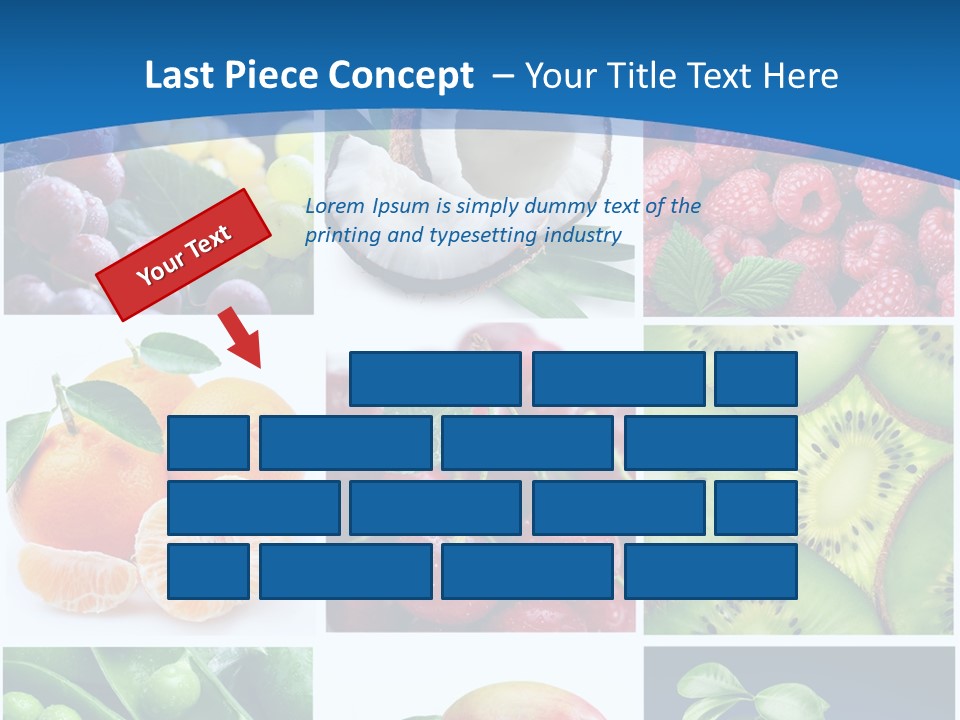 Last Piece Concept – Your Title Text Here

Your Text

Lorem Ipsum is simply dummy text of the printing and typesetting industry